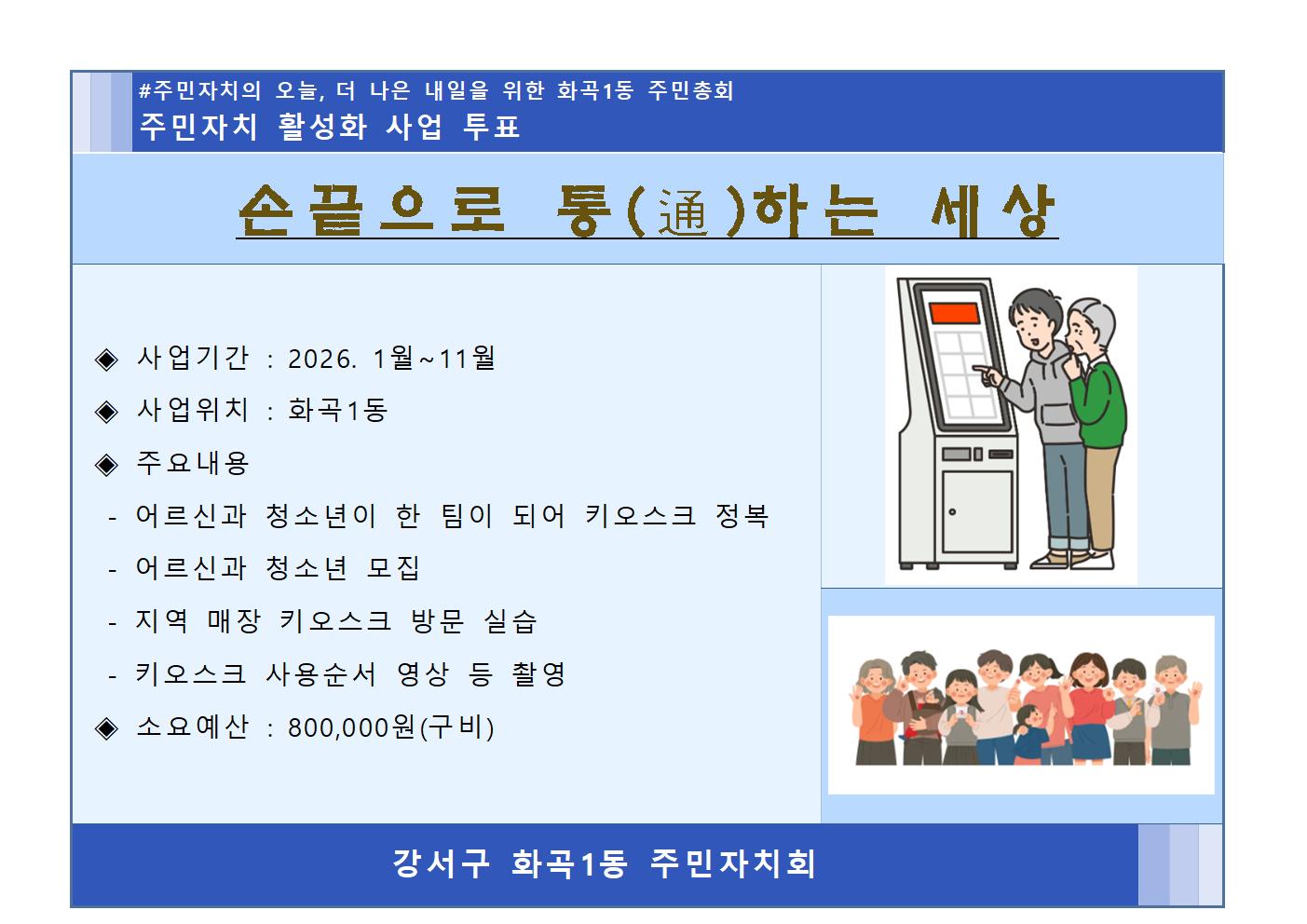 #주민자치의 오늘, 더 나은 내일을 위한 화곡1동 주민총회
주민자치 활성화 사업 투표

손끝으로 통(通)하는 세상

◈ 사업기간 : 2026. 1월~11월
◈ 사업위치 : 화곡1동
◈ 주요내용
- 어르신과 청소년이 한 팀이 되어 키오스크 정복
- 어르신과 청소년 모집
- 지역 매장 키오스크 방문 실습
- 키오스크 사용순서 영상 등 촬영
◈ 소요예산 : 800,000원(구비)

강서구 화곡1동 주민자치회